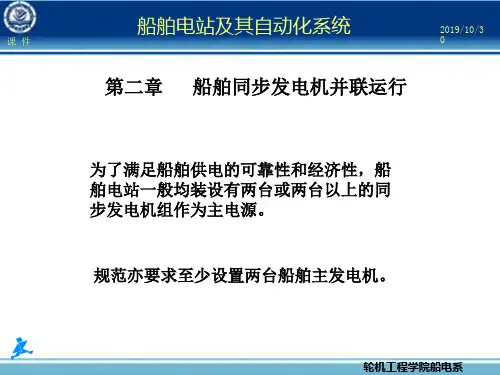 课 件

船舶电站及其自动化系统

2019/10/30

第二章　　船舶同步发电机并联运行

为了满足船舶供电的可靠性和经济性，船舶电站一般均装设有两台或两台以上的同步发电机组作为主电源。

规范亦要求至少设置两台船舶主发电机。

轮机工程学院船电系